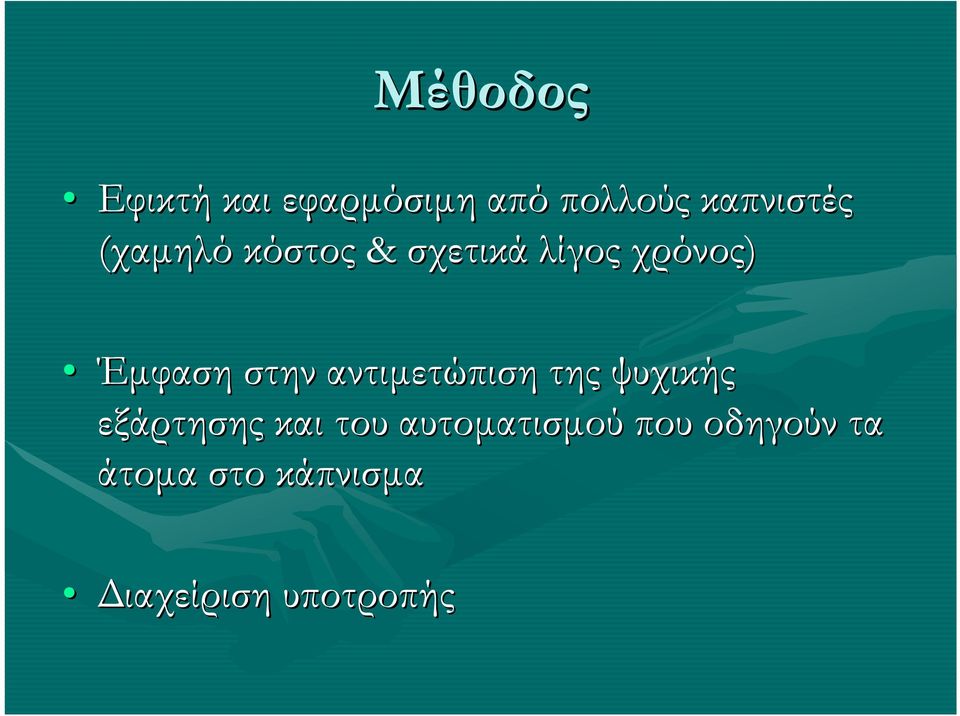 Μέθοδος

• Εφικτή και εφαρμόσιμη από πολλούς καπνιστές (χαμηλό κόστος & σχετικά λίγος χρόνος)

• Έμφαση στην αντιμετώπιση της ψυχικής εξάρτησης και του αυτοματισμού που οδηγούν τα άτομα στο κάπνισμα

• Διαχείριση υποτροπής